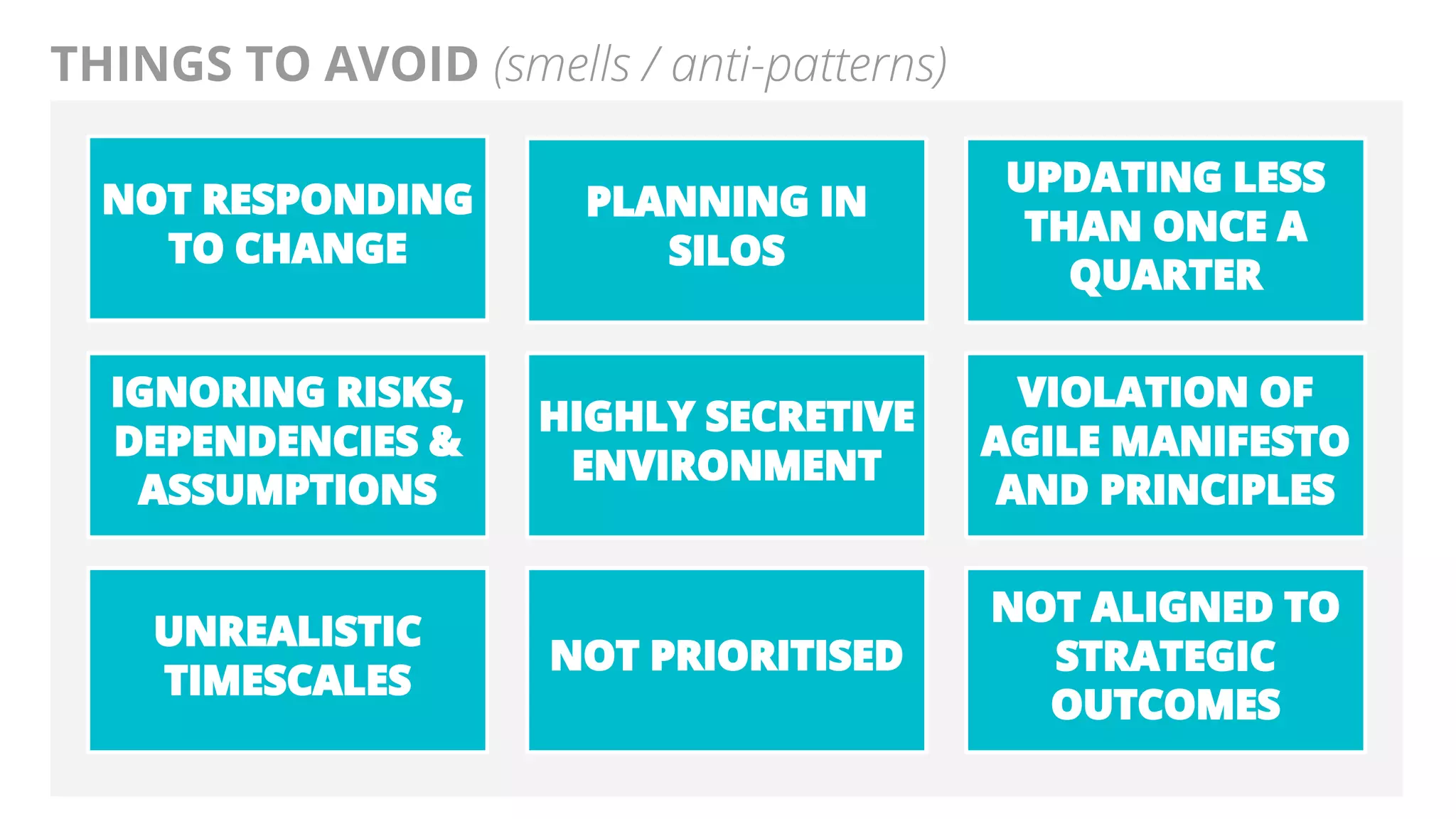 THINGS TO AVOID (smells / anti-patterns)

NOT RESPONDING TO CHANGE

PLANNING IN SILOS

UPDATING LESS THAN ONCE A QUARTER

IGNORING RISKS, DEPENDENCIES & ASSUMPTIONS

HIGHLY SECRETIVE ENVIRONMENT

VIOLATION OF AGILE MANIFESTO AND PRINCIPLES

UNREALISTIC TIMESCALES

NOT PRIORITISED

NOT ALIGNED TO STRATEGIC OUTCOMES